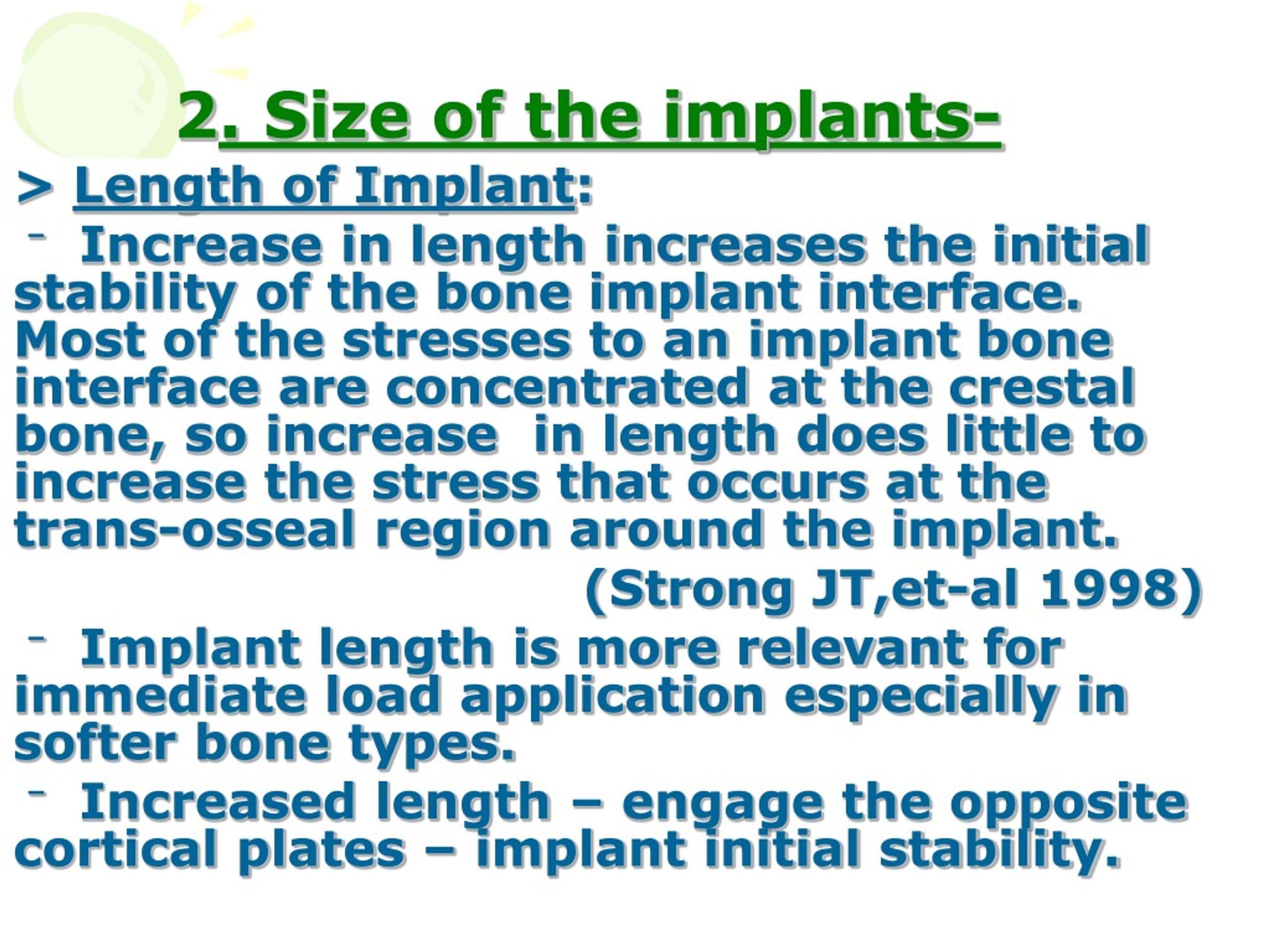 2. Size of the implants-

> Length of Implant:

- Increase in length increases the initial stability of the bone implant interface. Most of the stresses to an implant bone interface are concentrated at the crestal bone, so increase in length does little to increase the stress that occurs at the trans-osseal region around the implant.

(Strong JT,et-al 1998)

- Implant length is more relevant for immediate load application especially in softer bone types.

- Increased length – engage the opposite cortical plates – implant initial stability.